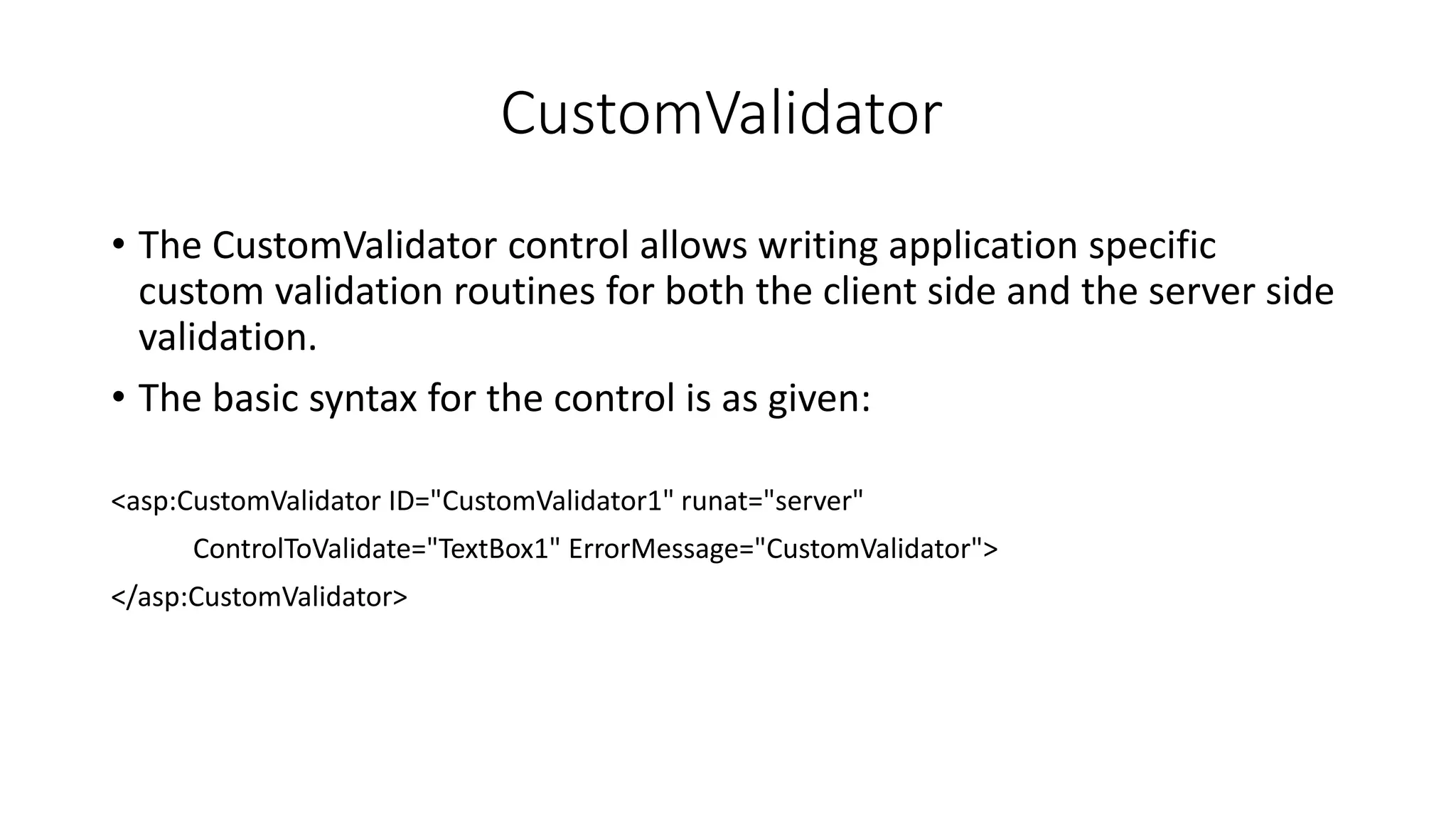 CustomValidator

• The CustomValidator control allows writing application specific custom validation routines for both the client side and the server side validation.

• The basic syntax for the control is as given:

<asp:CustomValidator ID="CustomValidator1" runat="server"

ControlToValidate="TextBox1" ErrorMessage="CustomValidator">

</asp:CustomValidator>